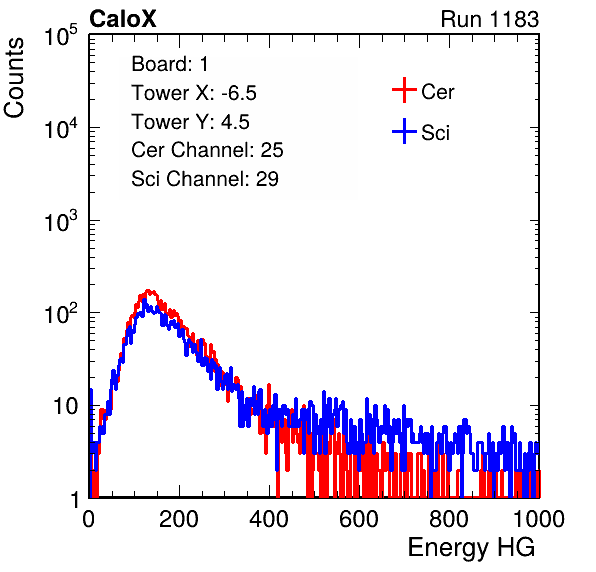 CaloX

Run 1183

Counts

$10^5$

$10^4$

$10^3$

$10^2$

10

1

Board: 1
Tower X: -6.5
Tower Y: 4.5
Cer Channel: 25
Sci Channel: 29

Cer

Sci

0

200

400

600

800

1000

Energy HG